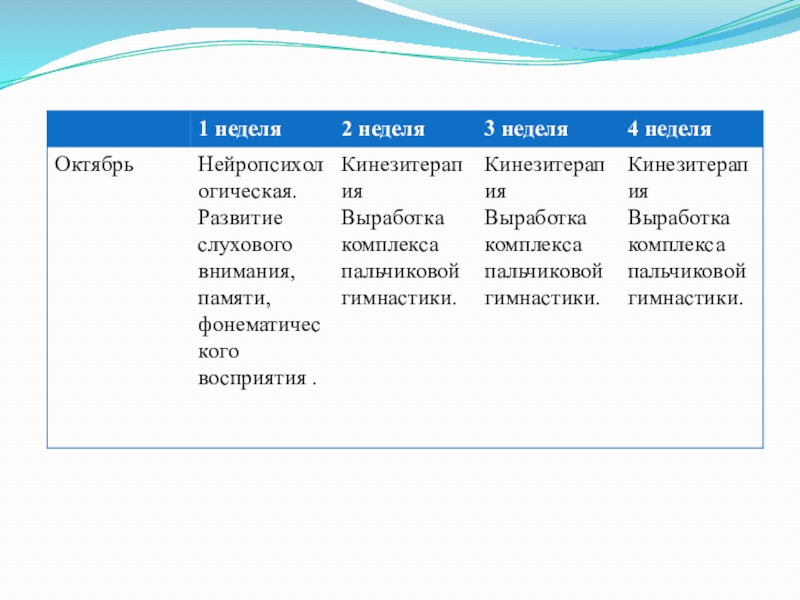 | | 1 неделя | 2 неделя | 3 неделя | 4 неделя |
|---|---|---|---|---|
| Октябрь | Нейропсихологическая. Развитие слухового внимания, памяти, фонематического восприятия . | Кинезитерапия Выработка комплекса пальчиковой гимнастики. | Кинезитерапия Выработка комплекса пальчиковой гимнастики. | Кинезитерапия Выработка комплекса пальчиковой гимнастики. |